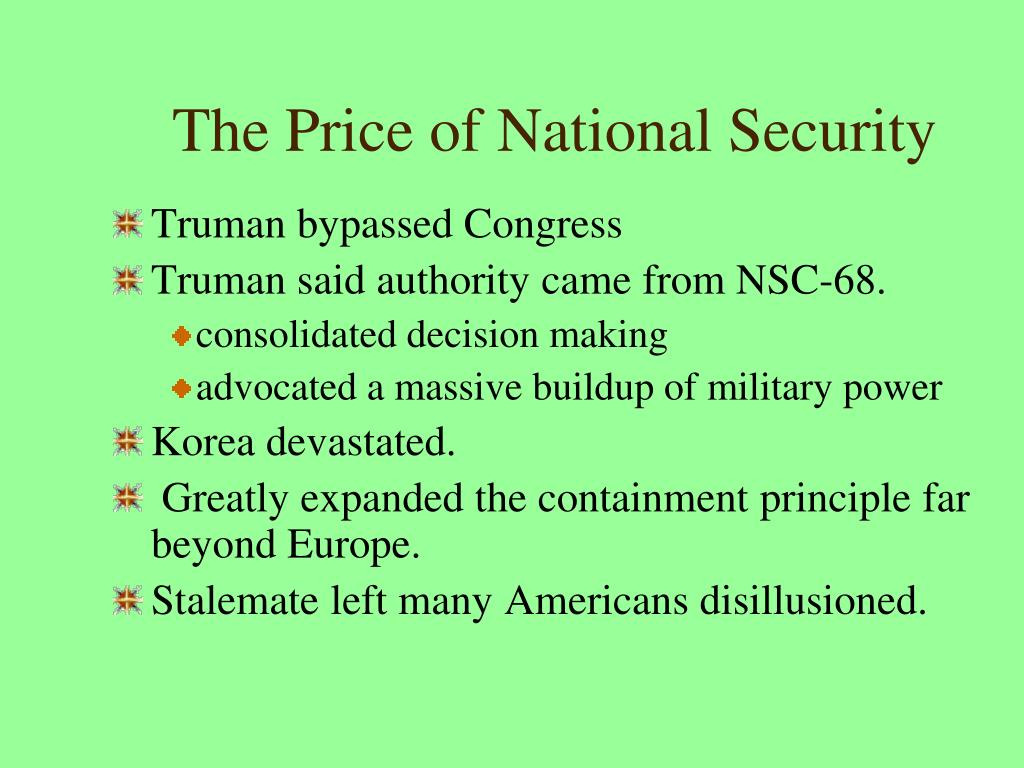 The Price of National Security

Truman bypassed Congress

Truman said authority came from NSC-68.

consolidated decision making

advocated a massive buildup of military power

Korea devastated.

Greatly expanded the containment principle far beyond Europe.

Stalemate left many Americans disillusioned.